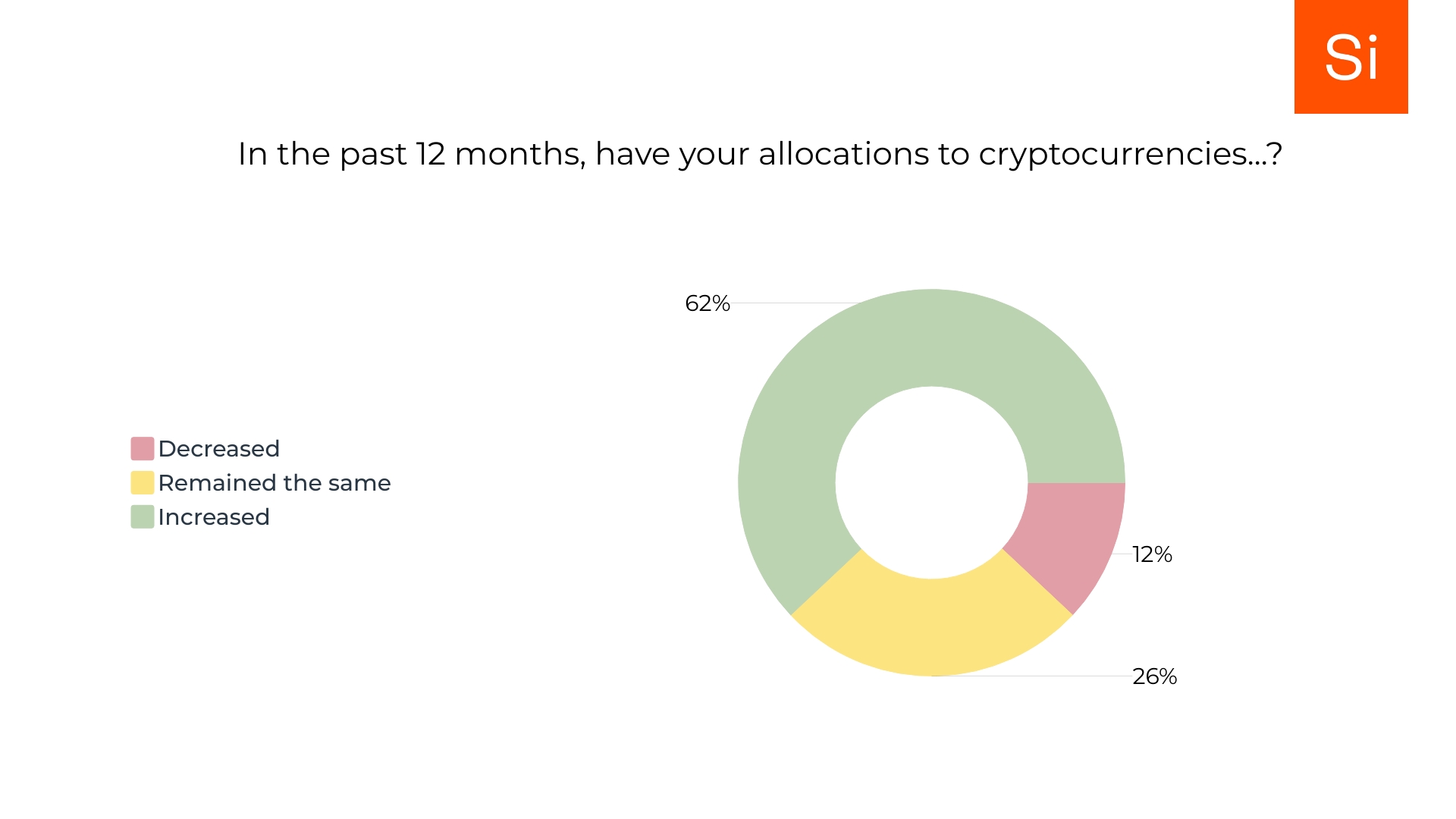 Si

In the past 12 months, have your allocations to cryptocurrencies...?

Decreased
Remained the same
Increased

62%

12%

26%